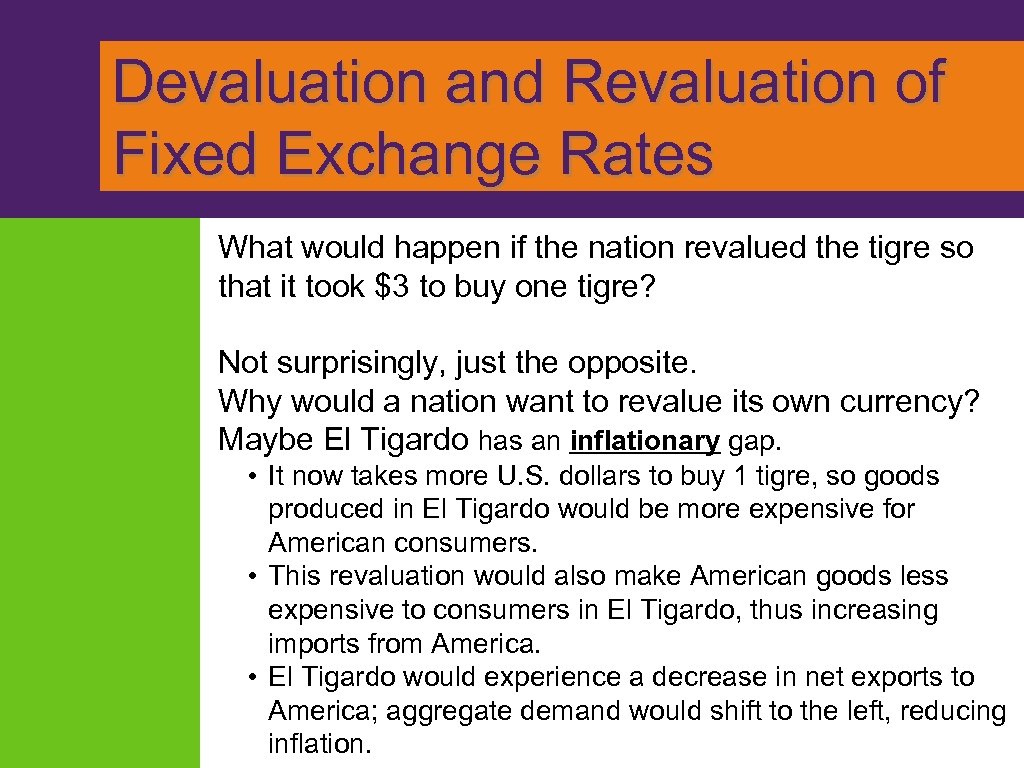 Devaluation and Revaluation of Fixed Exchange Rates

What would happen if the nation revalued the tigre so that it took \$3 to buy one tigre?

Not surprisingly, just the opposite.
Why would a nation want to revalue its own currency?
Maybe El Tigardo has an inflationary gap.

• It now takes more U.S. dollars to buy 1 tigre, so goods produced in El Tigardo would be more expensive for American consumers.
• This revaluation would also make American goods less expensive to consumers in El Tigardo, thus increasing imports from America.
• El Tigardo would experience a decrease in net exports to America; aggregate demand would shift to the left, reducing inflation.